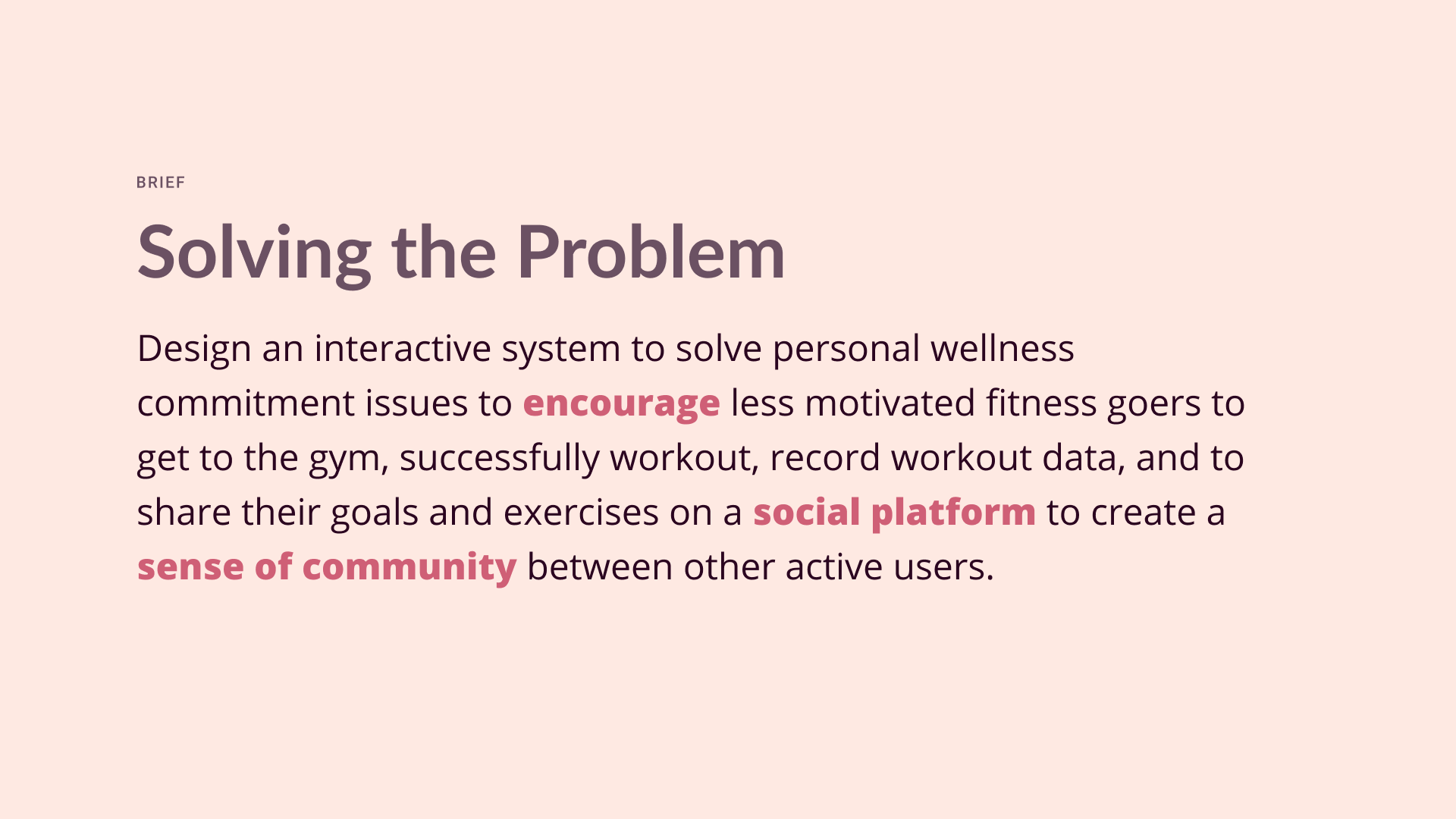 BRIEF

Solving the Problem

Design an interactive system to solve personal wellness commitment issues to encourage less motivated fitness goers to get to the gym, successfully workout, record workout data, and to share their goals and exercises on a social platform to create a sense of community between other active users.